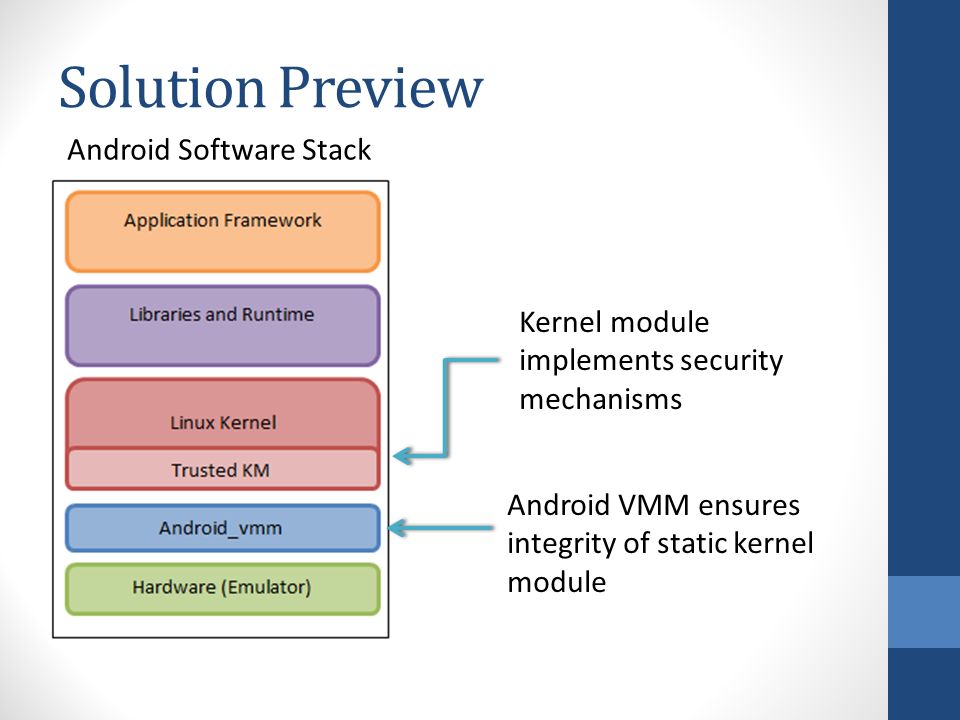 Solution Preview

Android Software Stack

Application Framework

Libraries and Runtime

Linux Kernel

Trusted KM

Android_vmm

Hardware (Emulator)

Kernel module implements security mechanisms

Android VMM ensures integrity of static kernel module